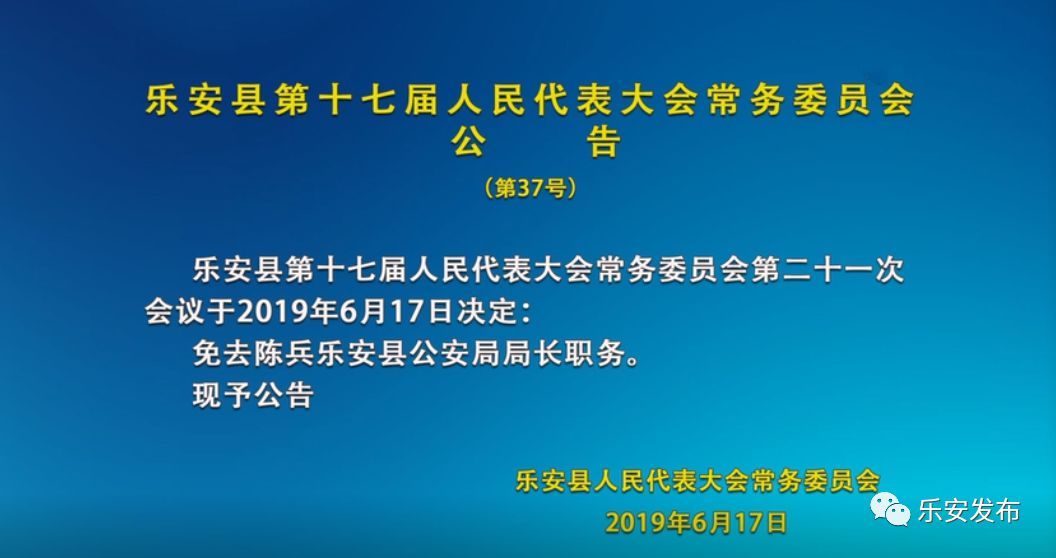 乐安县第十七届人民代表大会常务委员会
公　　告

（第37号）

乐安县第十七届人民代表大会常务委员会第二十一次会议于2019年6月17日决定：

免去陈兵乐安县公安局局长职务。

现予公告

乐安县人民代表大会常务委员会
2019年6月17日

乐安发布